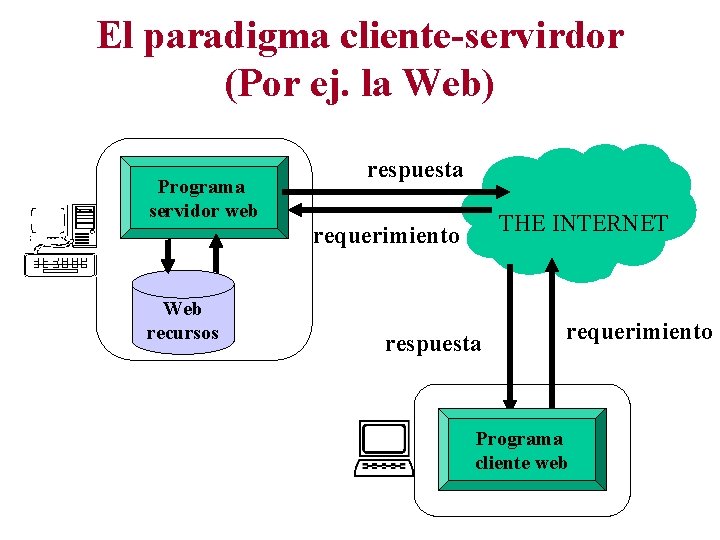 El paradigma cliente-servirdor
(Por ej. la Web)

Programa servidor web

Web recursos

respuesta

requerimiento

THE INTERNET

respuesta

requerimiento

Programa cliente web